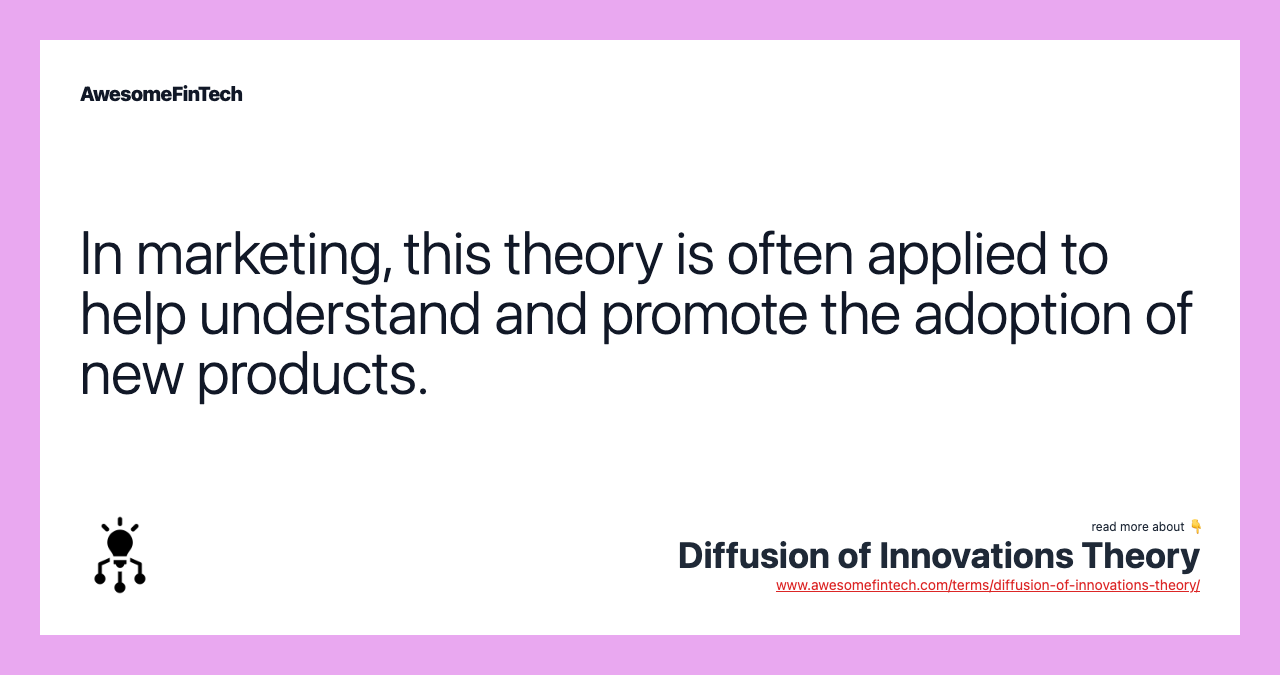 AwesomeFinTech

In marketing, this theory is often applied to help understand and promote the adoption of new products.

read more about 👇

Diffusion of Innovations Theory

www.awesomefintech.com/terms/diffusion-of-innovations-theory/